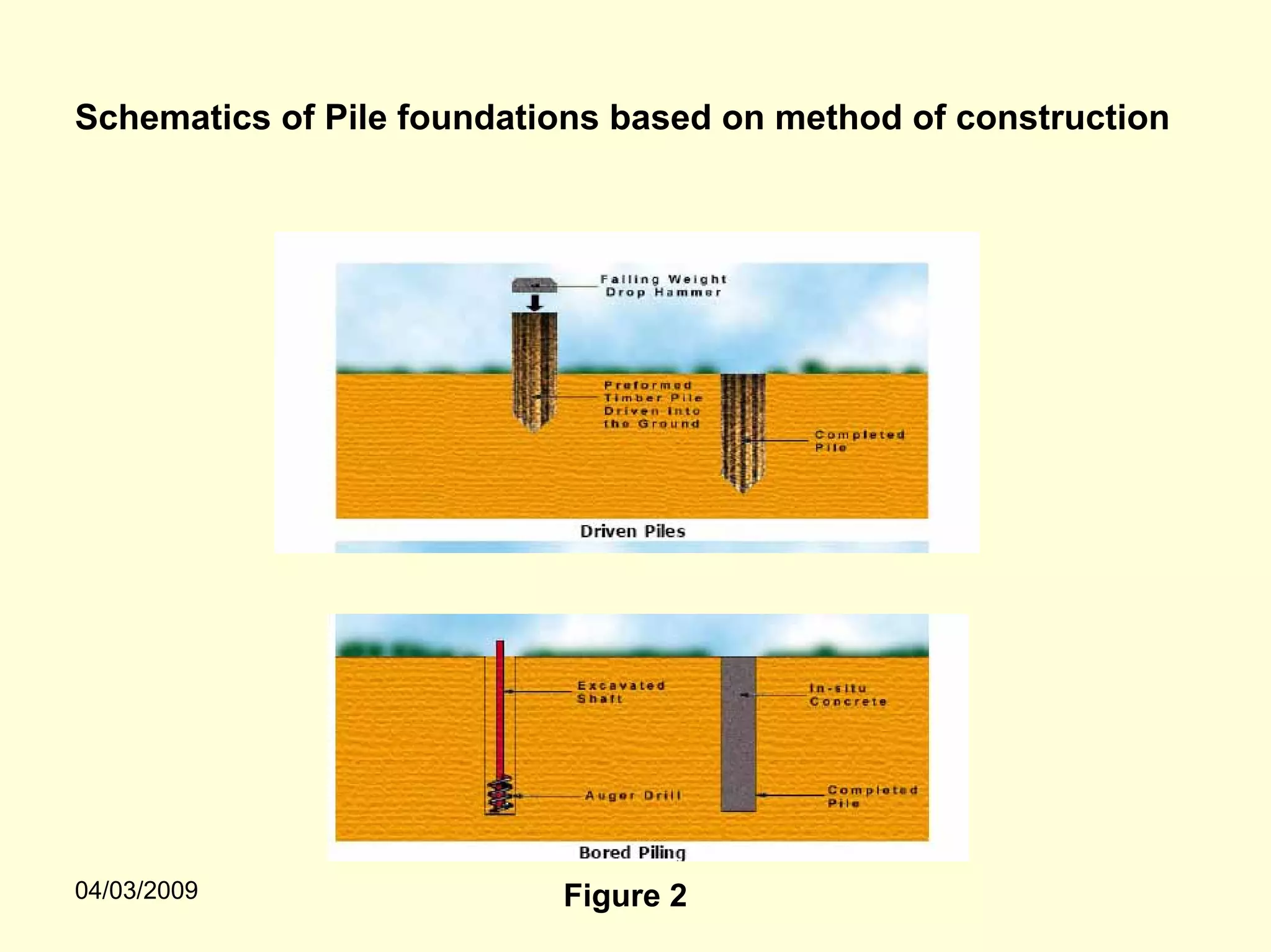 Schematics of Pile foundations based on method of construction

Falling Weight
Drop Hammer

Preformed
Timber Pile
Driven Into
the Ground

Completed
Pile

Driven Piles

Excavated
Shaft

In-situ
Concrete

Auger Drill

Completed
Pile

Bored Piling

04/03/2009

Figure 2